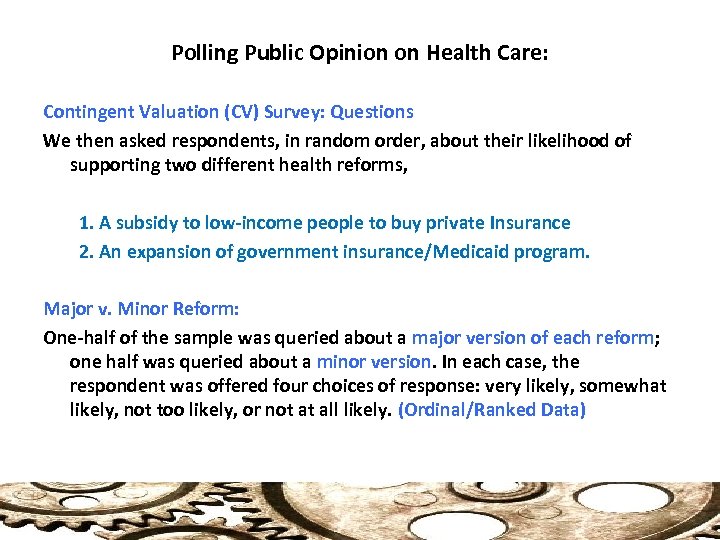 Polling Public Opinion on Health Care:

Contingent Valuation (CV) Survey: Questions

We then asked respondents, in random order, about their likelihood of supporting two different health reforms,

1. A subsidy to low-income people to buy private Insurance
2. An expansion of government insurance/Medicaid program.

Major v. Minor Reform:

One-half of the sample was queried about a major version of each reform; one half was queried about a minor version. In each case, the respondent was offered four choices of response: very likely, somewhat likely, not too likely, or not at all likely. (Ordinal/Ranked Data)